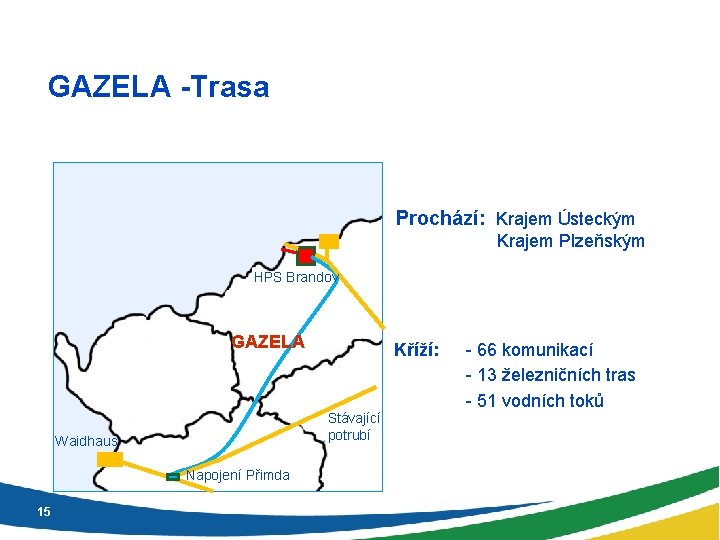 GAZELA -Trasa

HPS Brandov

GAZELA

Stávající potrubí

Waidhaus

Napojení Přimda

Prochází: Krajem Ústeckým
Krajem Plzeňským

Kříží: - 66 komunikací
- 13 železničních tras
- 51 vodních toků

15